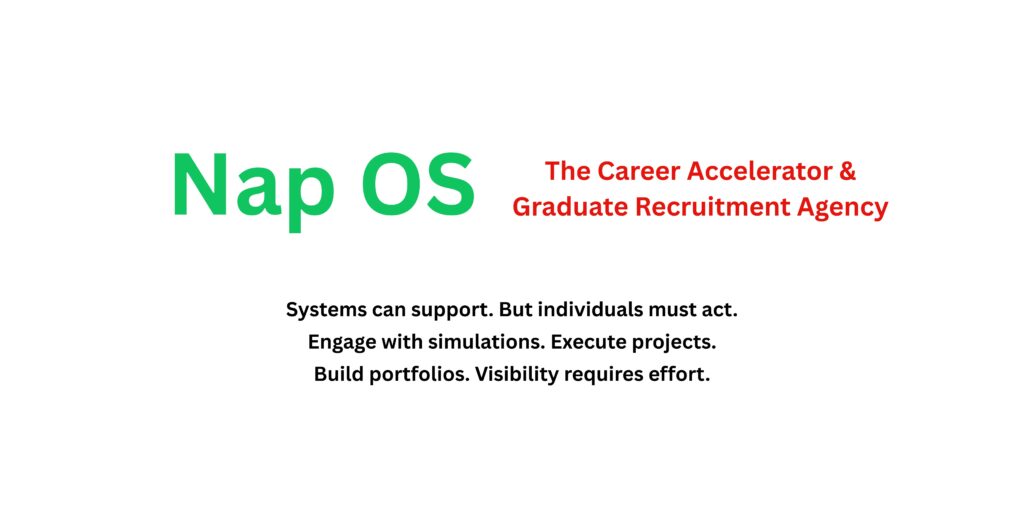 Nap OS

The Career Accelerator & Graduate Recruitment Agency

Systems can support. But individuals must act. Engage with simulations. Execute projects. Build portfolios. Visibility requires effort.